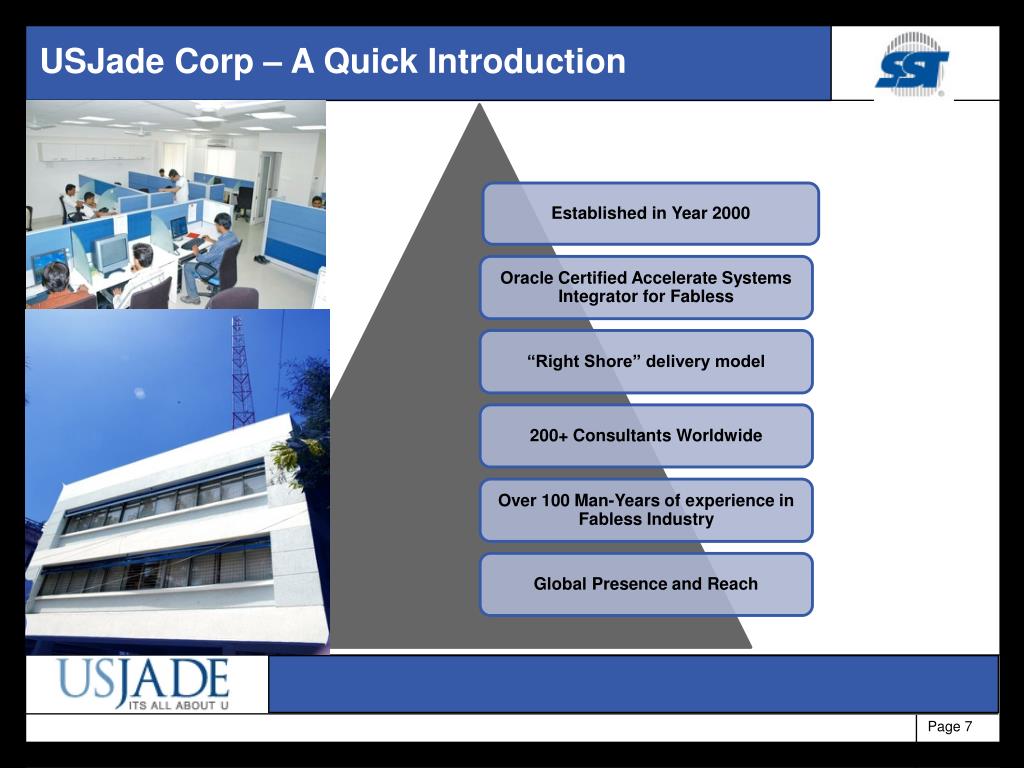 USJade Corp – A Quick Introduction

SST

Established in Year 2000

Oracle Certified Accelerate Systems Integrator for Fabless

“Right Shore” delivery model

200+ Consultants Worldwide

Over 100 Man-Years of experience in Fabless Industry

Global Presence and Reach

USJADE
ITS ALL ABOUT U

Page 7